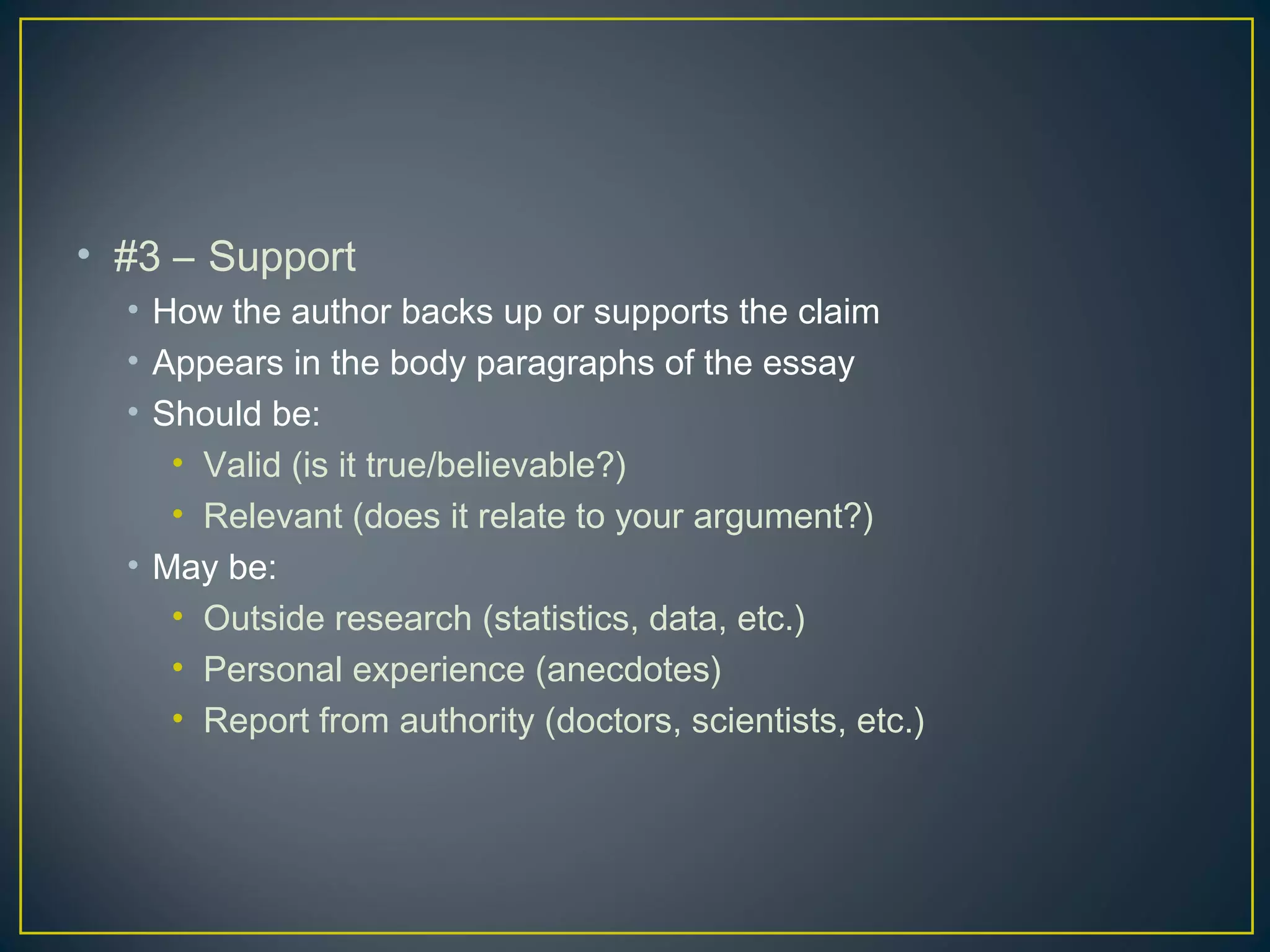 • #3 – Support
  • How the author backs up or supports the claim
  • Appears in the body paragraphs of the essay
  • Should be:
    • Valid (is it true/believable?)
    • Relevant (does it relate to your argument?)
  • May be:
    • Outside research (statistics, data, etc.)
    • Personal experience (anecdotes)
    • Report from authority (doctors, scientists, etc.)